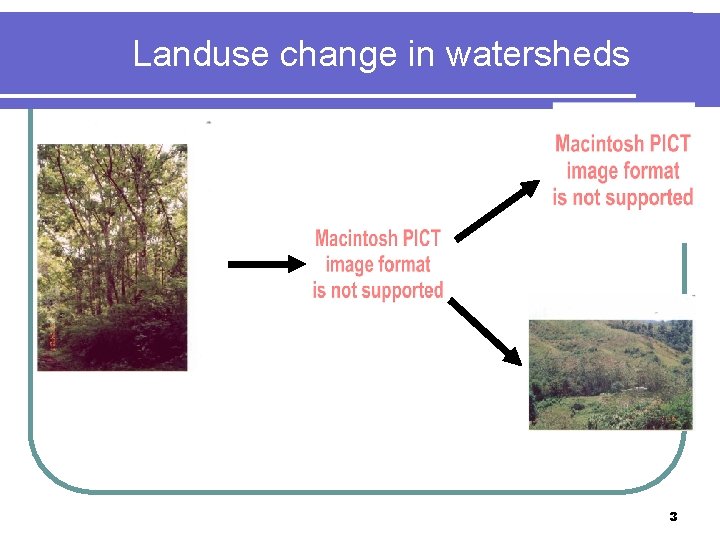 Landuse change in watersheds

Macintosh PICT image format is not supported

Macintosh PICT image format is not supported

3